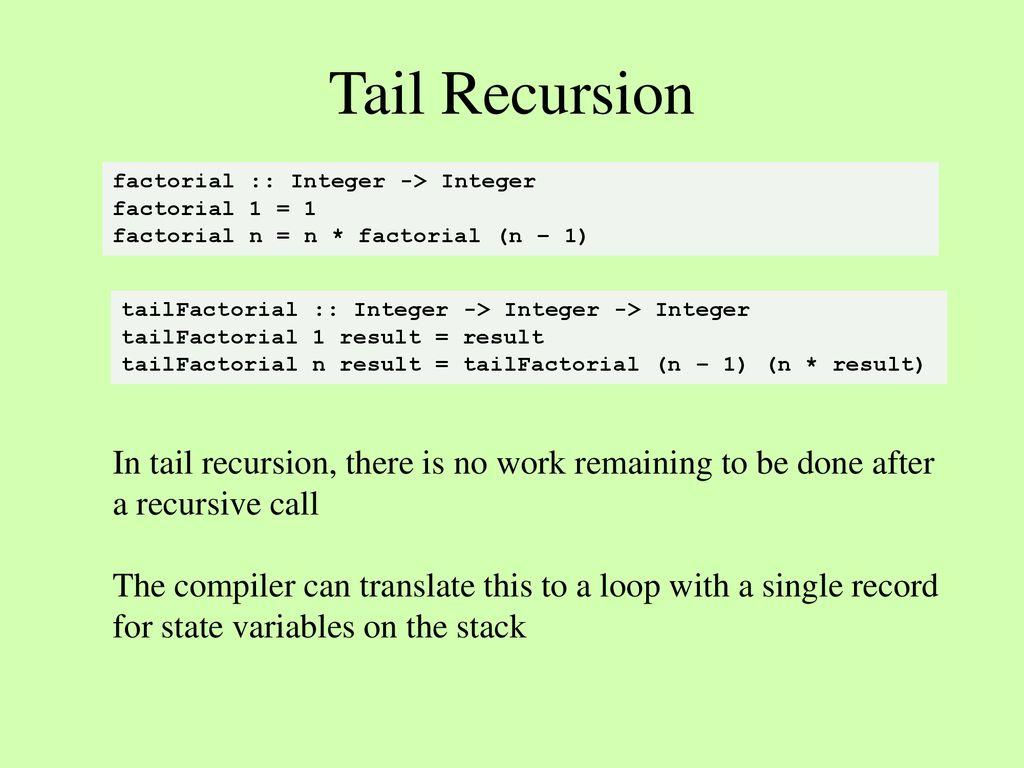 Tail Recursion

factorial :: Integer -> Integer
factorial 1 = 1
factorial n = n * factorial (n – 1)

tailFactorial :: Integer -> Integer -> Integer
tailFactorial 1 result = result
tailFactorial n result = tailFactorial (n – 1) (n * result)

In tail recursion, there is no work remaining to be done after a recursive call

The compiler can translate this to a loop with a single record for state variables on the stack